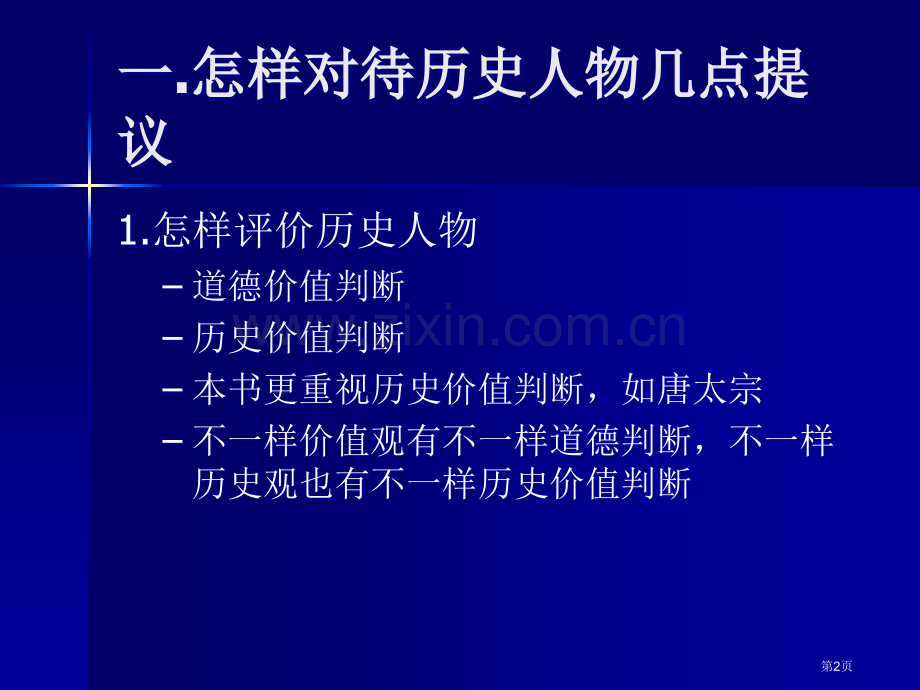 一.怎样对待历史人物几点提议

1.怎样评价历史人物

– 道德价值判断

– 历史价值判断

– 本书更重视历史价值判断，如唐太宗

– 不一样价值观有不一样道德判断，不一样历史观也有不一样历史价值判断

www.zixin.com.cn

第2页